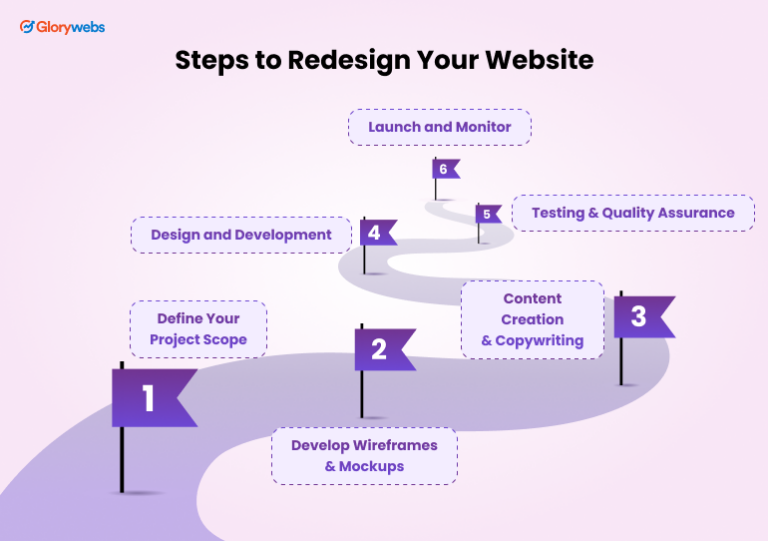 Glorywebs

Steps to Redesign Your Website

Launch and Monitor

6

5

Testing & Quality Assurance

Design and Development

4

Content Creation & Copywriting

3

Define Your Project Scope

2

1

Develop Wireframes & Mockups